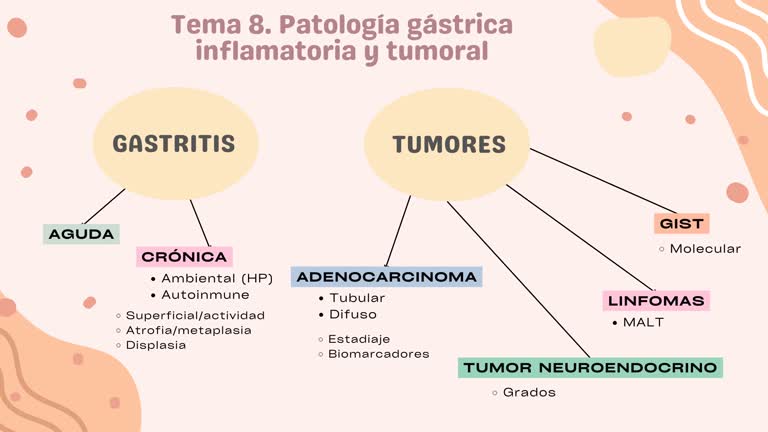 Tema 8. Patología gástrica inflamatoria y tumoral

GASTRITIS

AGUDA

CRÓNICA
• Ambiental (HP)
• Autoinmune

◦ Superficial/actividad
◦ Atrofia/metaplasia
◦ Displasia

TUMORES

ADENOCARCINOMA
• Tubular
• Difuso

◦ Estadiaje
◦ Biomarcadores

TUMOR NEUROENDOCRINO
◦ Grados

LINFOMAS
• MALT

GIST
◦ Molecular